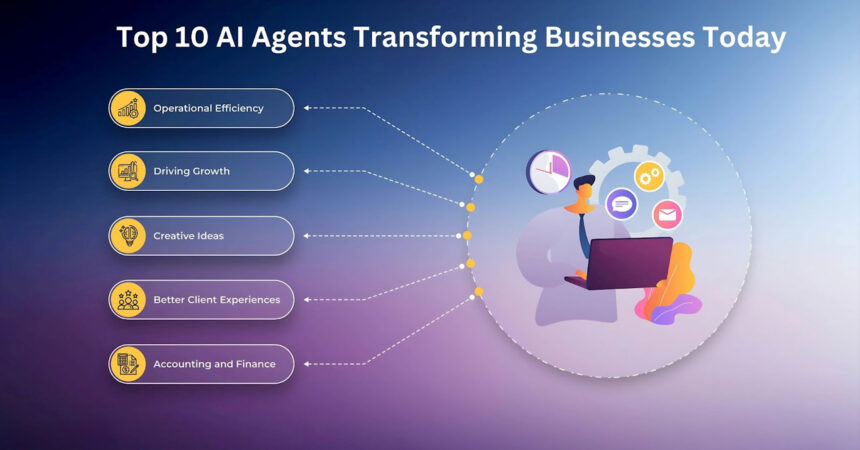 Top 10 AI Agents Transforming Businesses Today

Operational Efficiency

Driving Growth

Creative Ideas

Better Client Experiences

Accounting and Finance